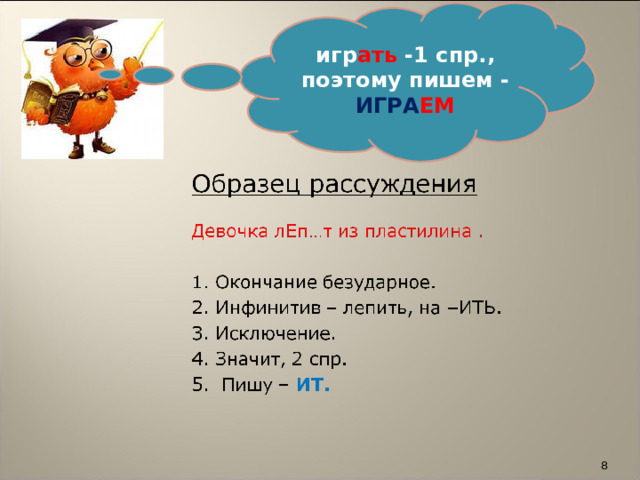 играть -1 спр., поэтому пишем - ИГРАЕМ

Образец рассуждения

Девочка лЕп…т из пластилина .

1. Окончание безударное.
2. Инфинитив – лепить, на –ИТЬ.
3. Исключение.
4. Значит, 2 спр.
5. Пишу – ИТ.

8